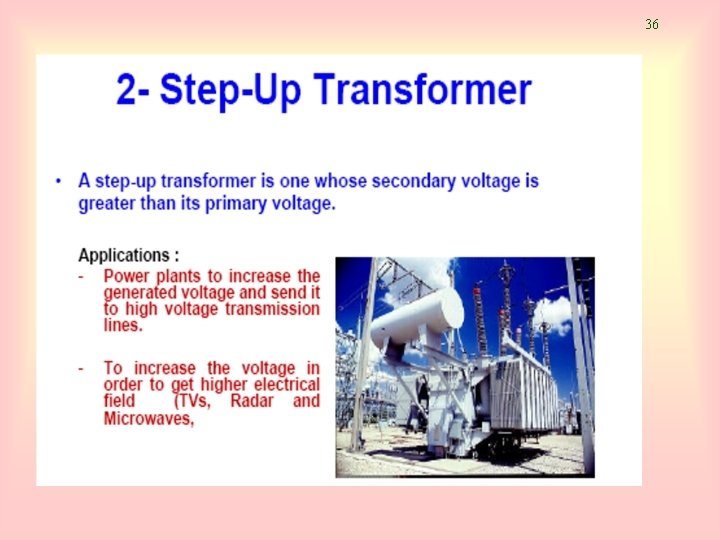 36

2- Step-Up Transformer

• A step-up transformer is one whose secondary voltage is greater than its primary voltage.

Applications :
- Power plants to increase the generated voltage and send it to high voltage transmission lines.

- To increase the voltage in order to get higher electrical field (TVs, Radar and Microwaves,